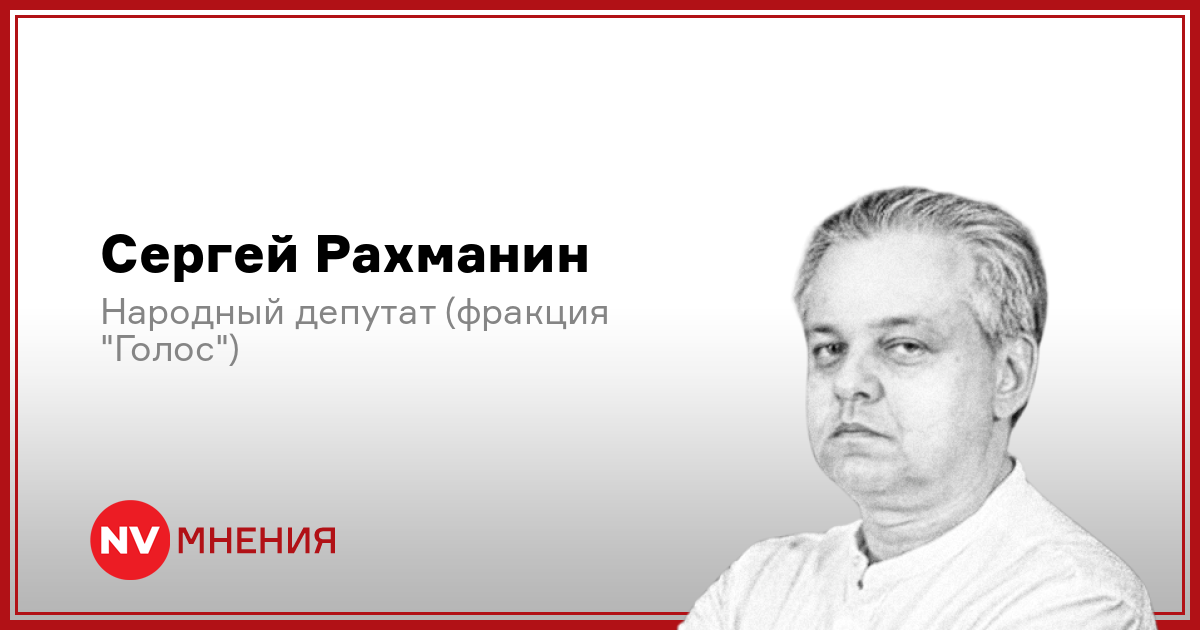 Сергей Рахманин

Народный депутат (фракция "Голос")

NV МНЕНИЯ